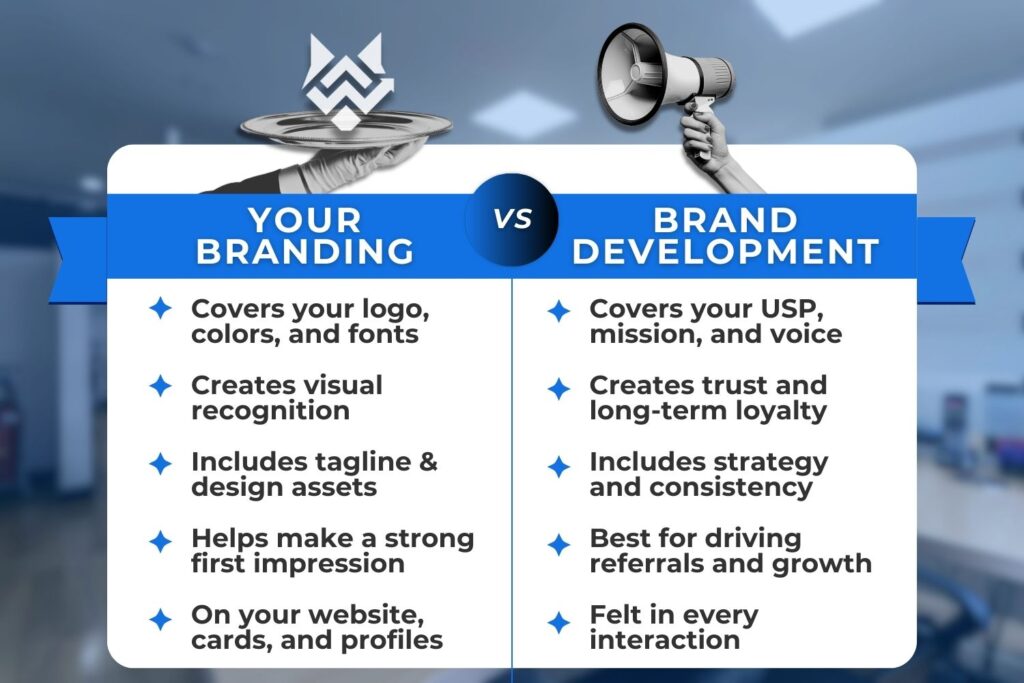 YOUR BRANDING

VS

BRAND DEVELOPMENT

Covers your logo, colors, and fonts

Creates visual recognition

Includes tagline & design assets

Helps make a strong first impression

On your website, cards, and profiles

Covers your USP, mission, and voice

Creates trust and long-term loyalty

Includes strategy and consistency

Best for driving referrals and growth

Felt in every interaction